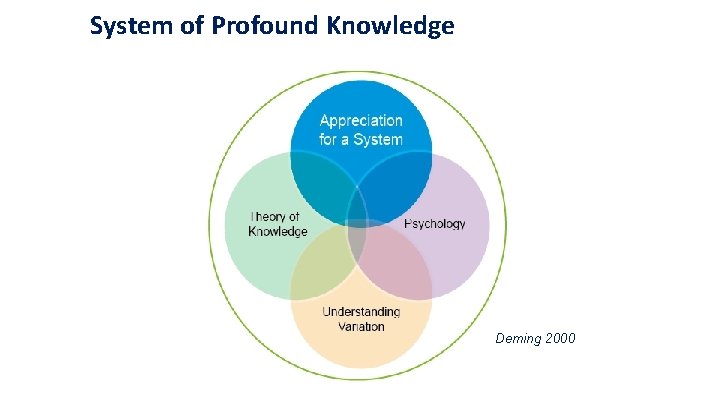 System of Profound Knowledge

Appreciation for a System

Theory of Knowledge

Psychology

Understanding Variation

Deming 2000